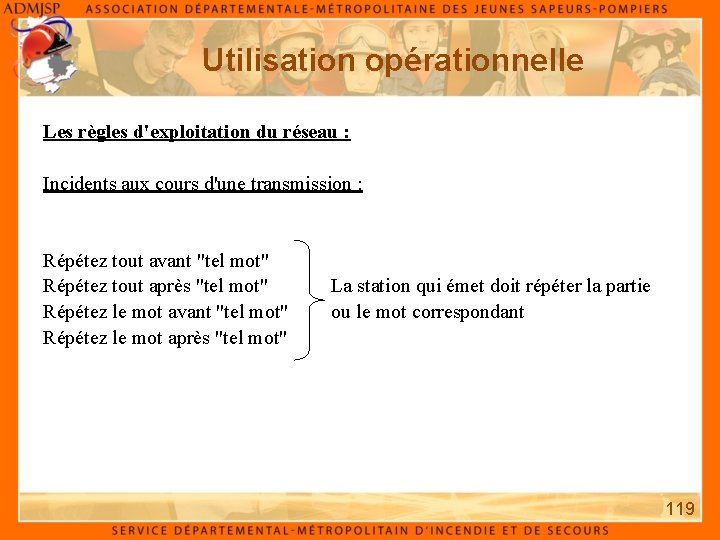 ADMJSP ASSOCIATION DÉPARTEMENTALE-MÉTROPOLITAINE DES JEUNES SAPEURS-POMPIERS

Utilisation opérationnelle

Les règles d'exploitation du réseau :

Incidents aux cours d'une transmission :

Répétez tout avant "tel mot"
Répétez tout après "tel mot"
Répétez le mot avant "tel mot"
Répétez le mot après "tel mot"

La station qui émet doit répéter la partie ou le mot correspondant

119

SERVICE DÉPARTEMENTAL-MÉTROPOLITAIN D'INCENDIE ET DE SECOURS